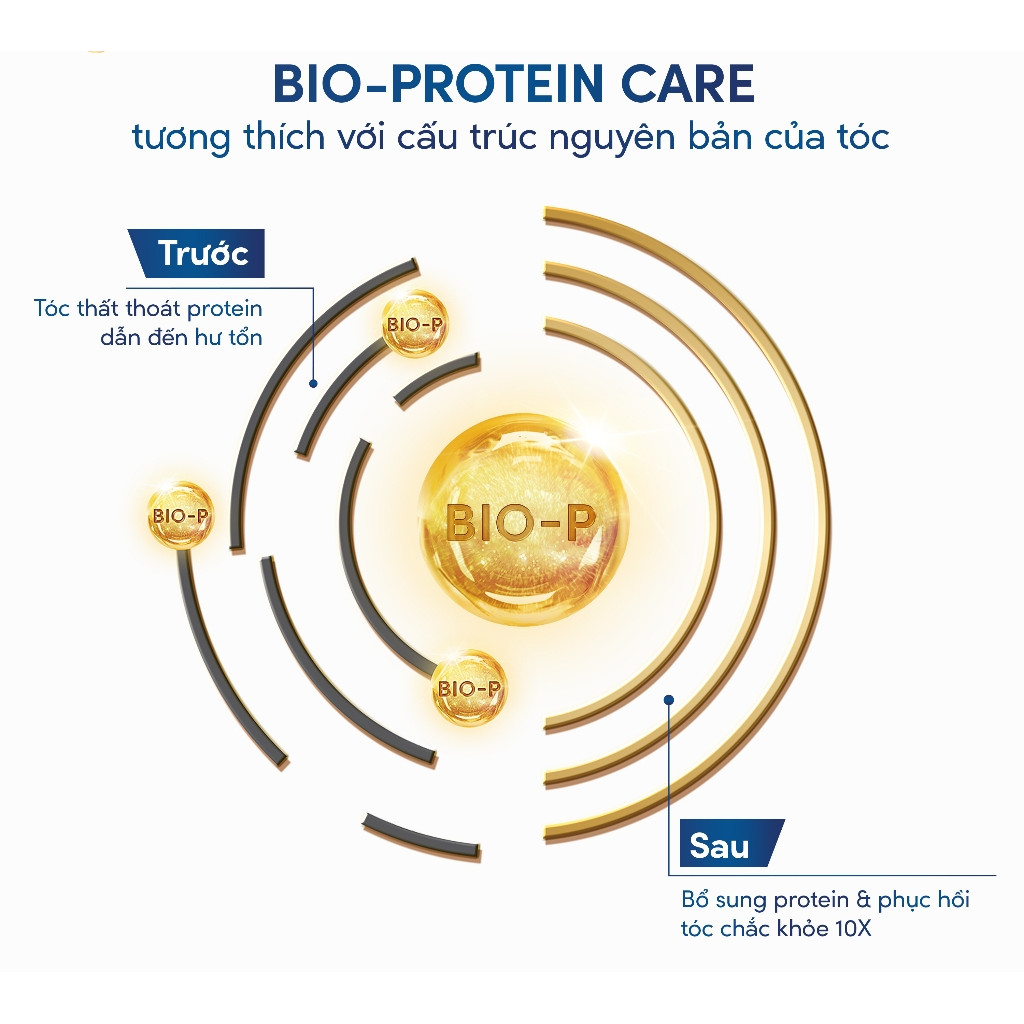 BIO-PROTEIN CARE
tương thích với cấu trúc nguyên bản của tóc

Trước
Tóc thất thoát protein dẫn đến hư tổn

BIO-P
BIO-P
BIO-P
BIO-P

Sau
Bổ sung protein & phục hồi tóc chắc khỏe 10X